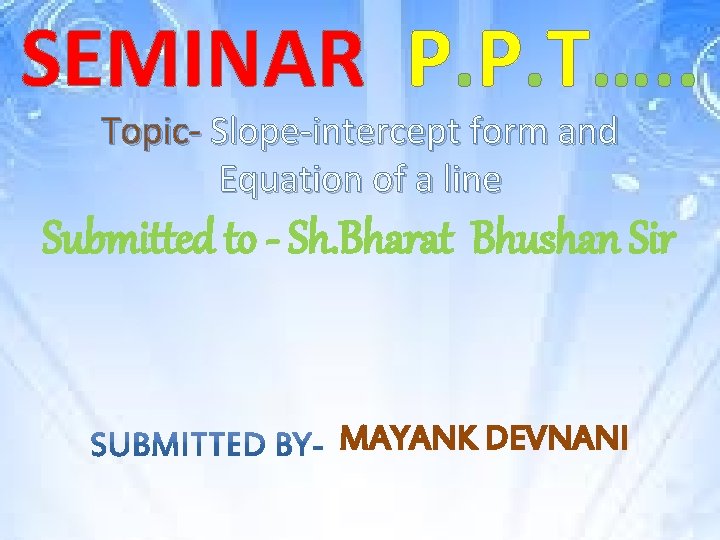 SEMINAR P.P.T.....

Topic- Slope-intercept form and Equation of a line

Submitted to - Sh.Bharat Bhushan Sir

SUBMITTED BY- MAYANK DEVNANI